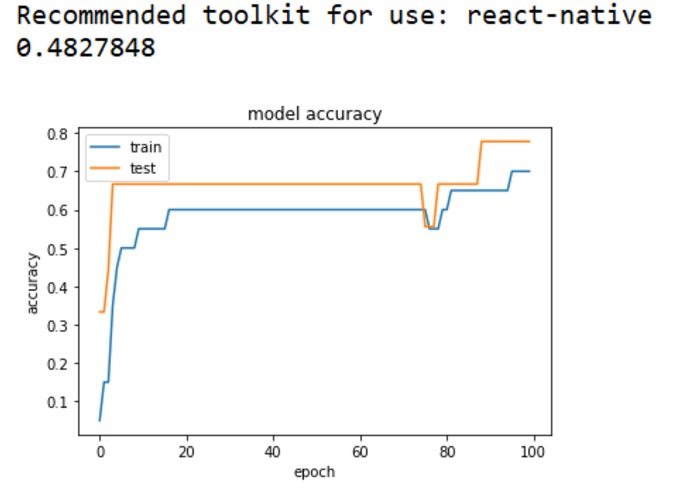 Recommended toolkit for use: react-native
0.4827848

model accuracy

train
test

0.8
0.7
0.6
0.5
0.4
0.3
0.2
0.1

accuracy

0
20
40
60
80
100

epoch